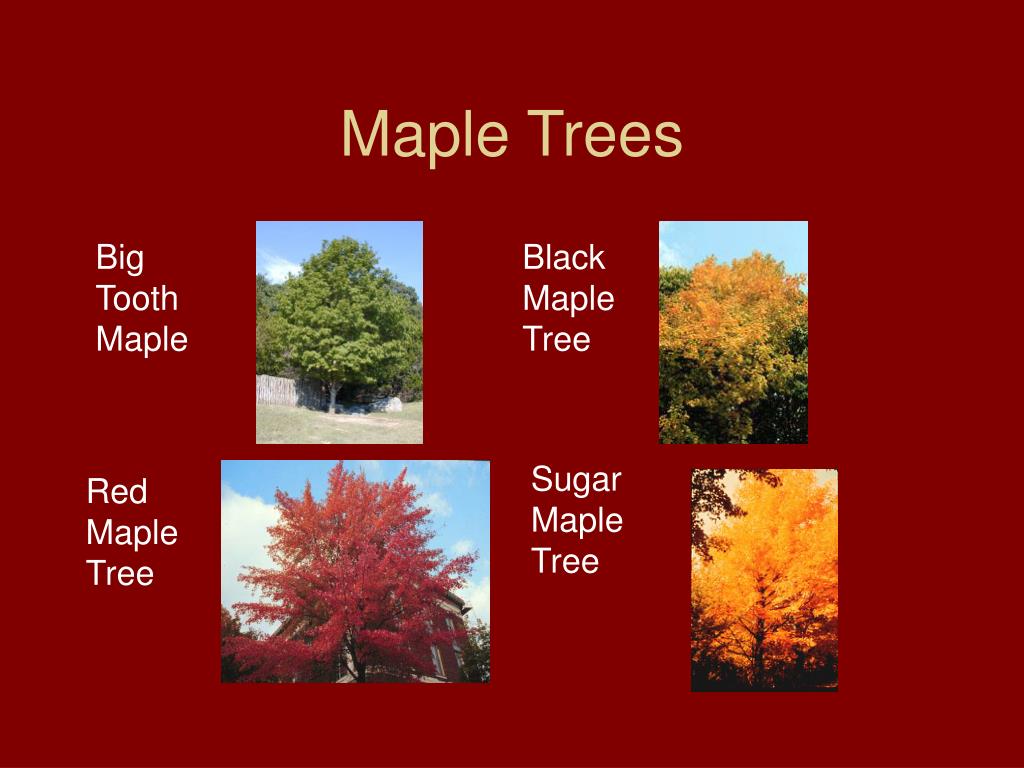 Maple Trees

Big Tooth Maple

Black Maple Tree

Red Maple Tree

Sugar Maple Tree